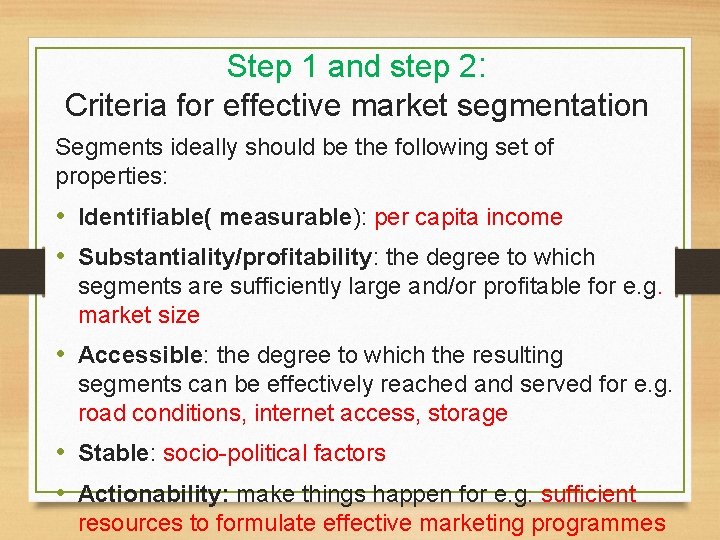 Step 1 and step 2:
Criteria for effective market segmentation

Segments ideally should be the following set of properties:

• Identifiable( measurable): per capita income

• Substantiality/profitability: the degree to which segments are sufficiently large and/or profitable for e.g. market size

• Accessible: the degree to which the resulting segments can be effectively reached and served for e.g. road conditions, internet access, storage

• Stable: socio-political factors

• Actionability: make things happen for e.g. sufficient resources to formulate effective marketing programmes